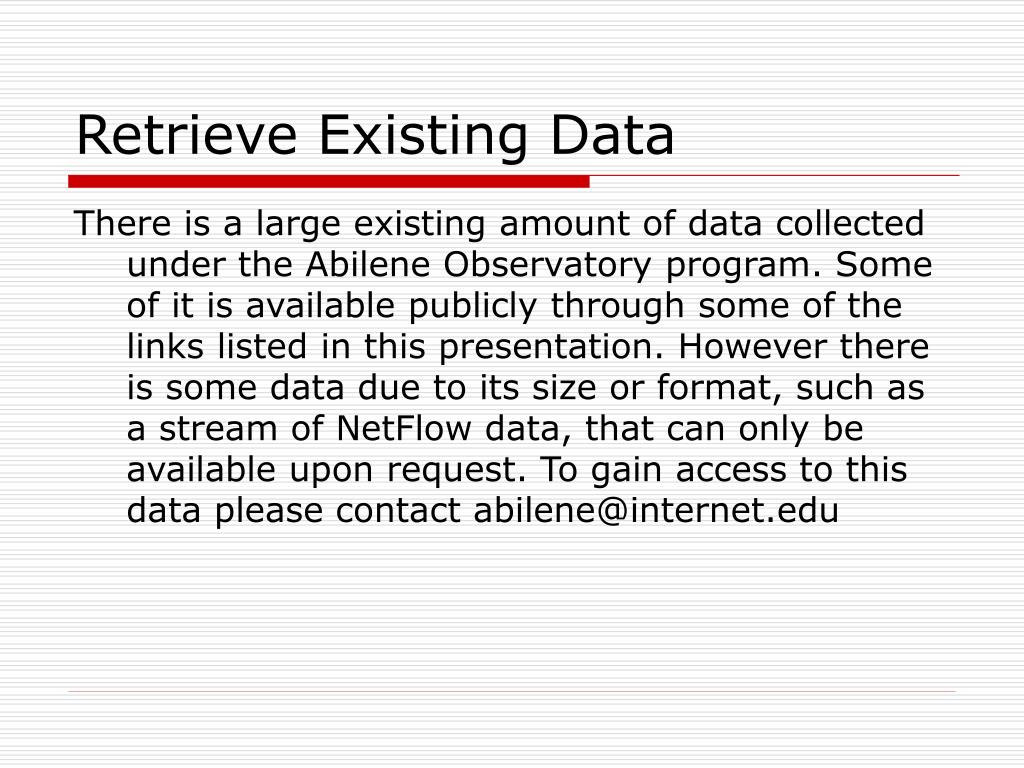 Retrieve Existing Data

There is a large existing amount of data collected under the Abilene Observatory program. Some of it is available publicly through some of the links listed in this presentation. However there is some data due to its size or format, such as a stream of NetFlow data, that can only be available upon request. To gain access to this data please contact abilene@internet.edu